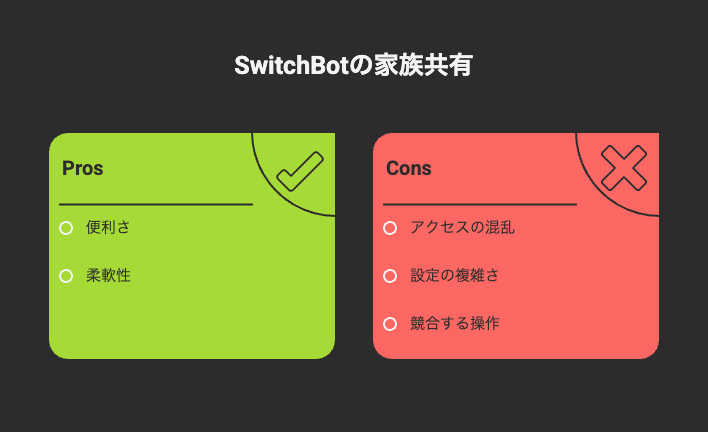 SwitchBotの家族共有

Pros

便利さ

柔軟性

Cons

アクセスの混乱

設定の複雑さ

競合する操作